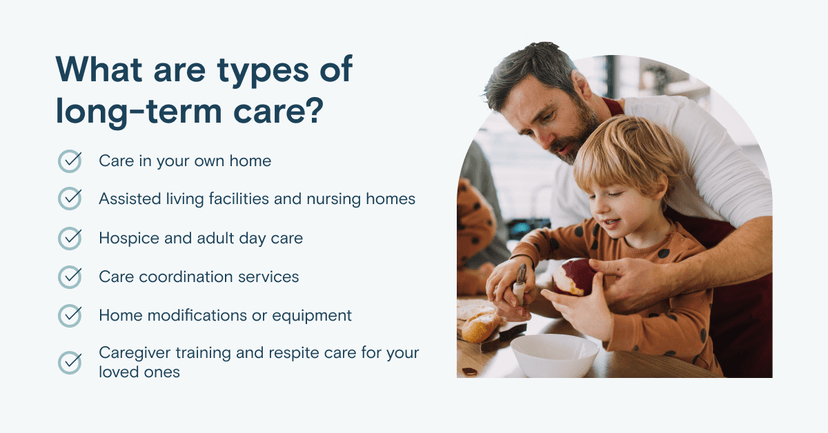 What are types of long-term care?

Care in your own home

Assisted living facilities and nursing homes

Hospice and adult day care

Care coordination services

Home modifications or equipment

Caregiver training and respite care for your loved ones